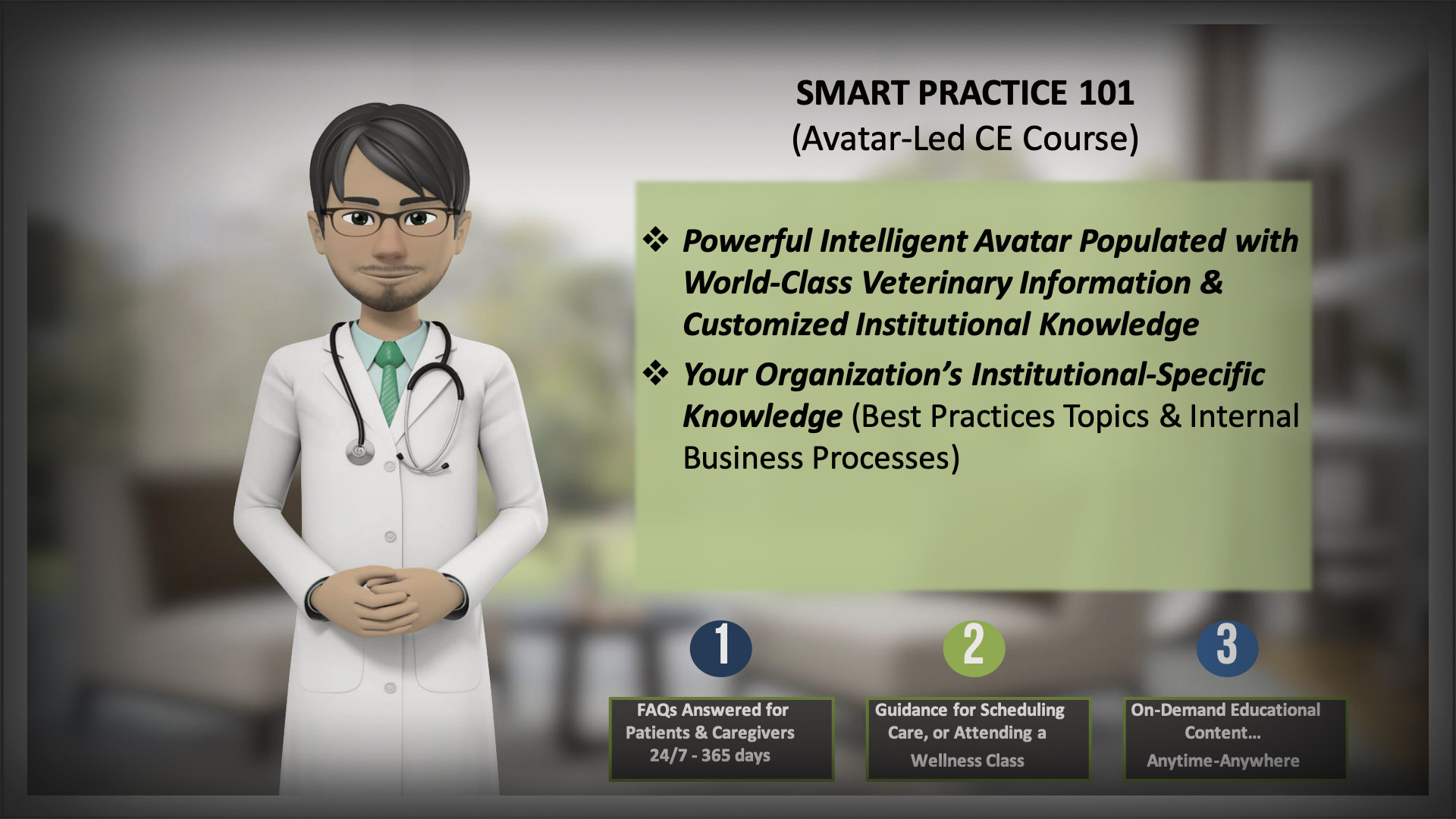 SMART PRACTICE 101
(Avatar-Led CE Course)

❖ Powerful Intelligent Avatar Populated with World-Class Veterinary Information & Customized Institutional Knowledge

❖ Your Organization's Institutional-Specific Knowledge (Best Practices Topics & Internal Business Processes)

1
FAQs Answered for Patients & Caregivers 24/7 - 365 days

2
Guidance for Scheduling Care, or Attending a Wellness Class

3
On-Demand Educational Content... Anytime-Anywhere